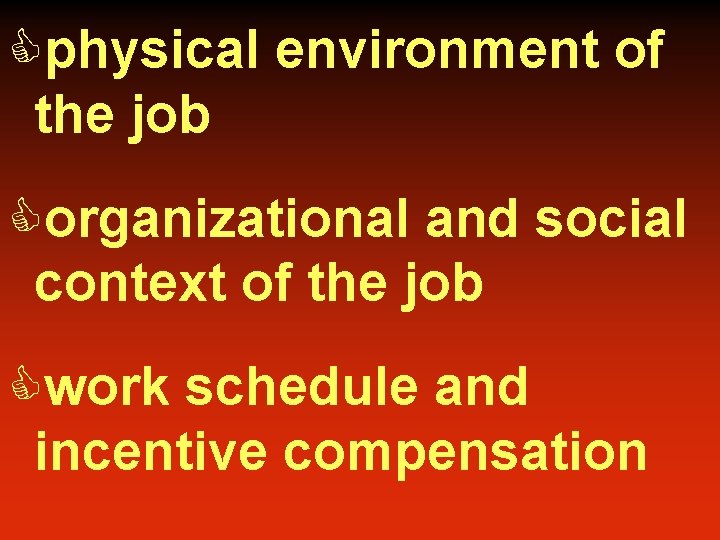 physical environment of the job

organizational and social context of the job

work schedule and incentive compensation